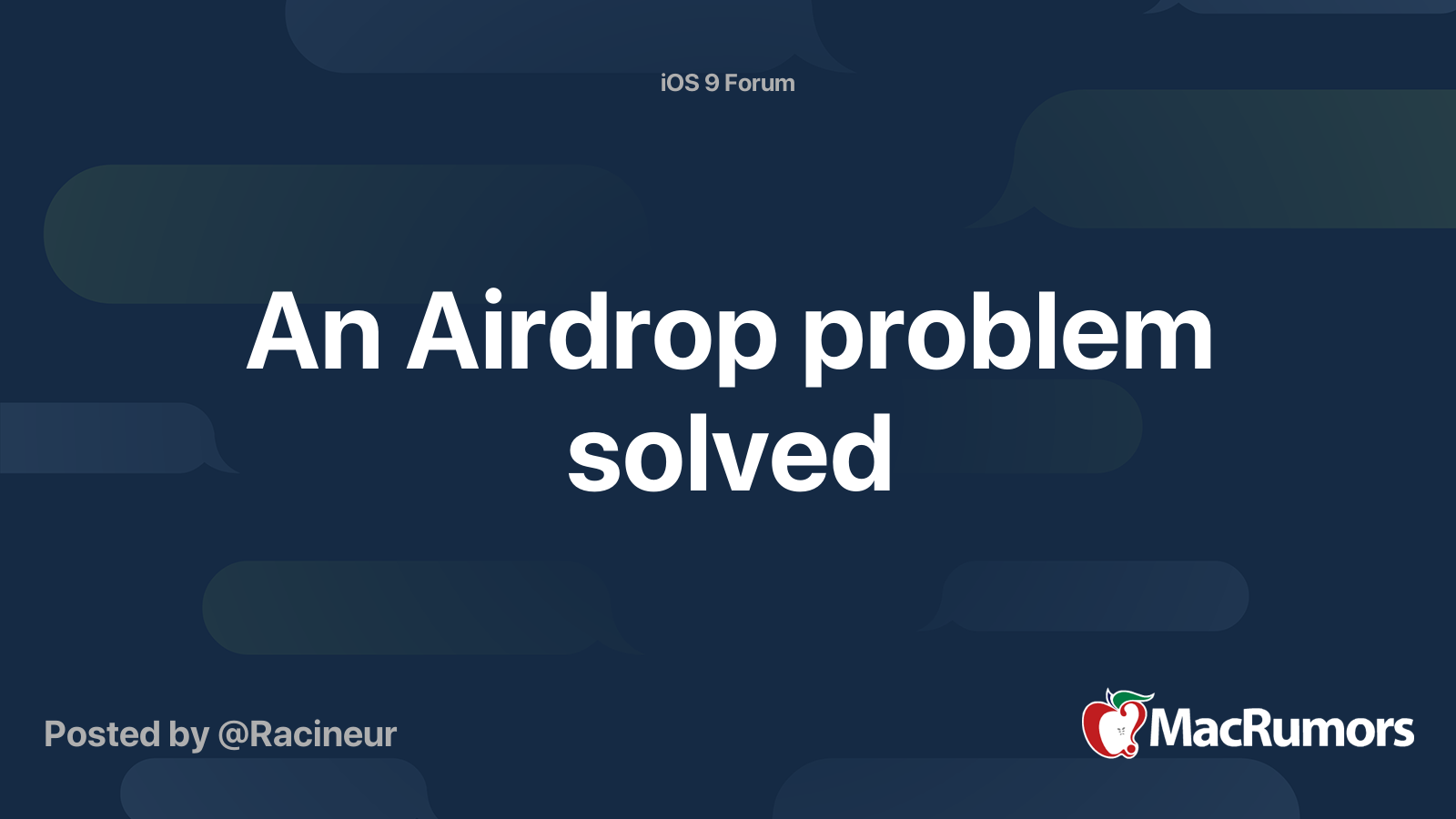 iOS 9 Forum

An Airdrop problem solved

Posted by @Racineur

MacRumors